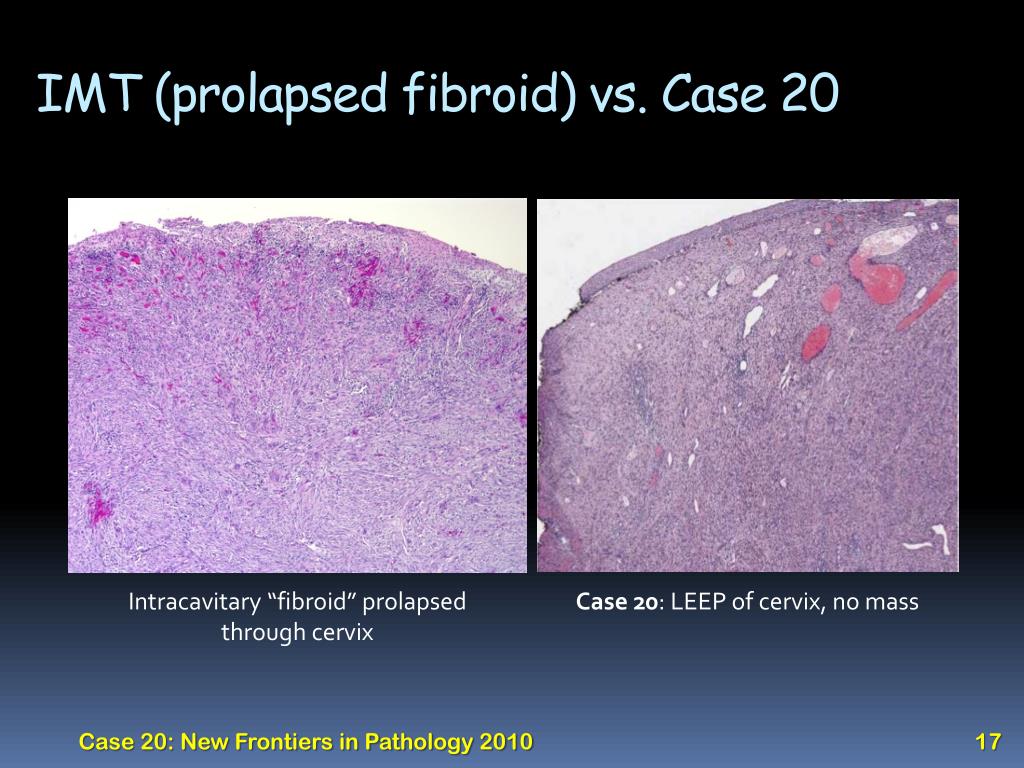 IMT (prolapsed fibroid) vs. Case 20

Intracavitary "fibroid" prolapsed through cervix

Case 20: LEEP of cervix, no mass

Case 20: New Frontiers in Pathology 2010

17